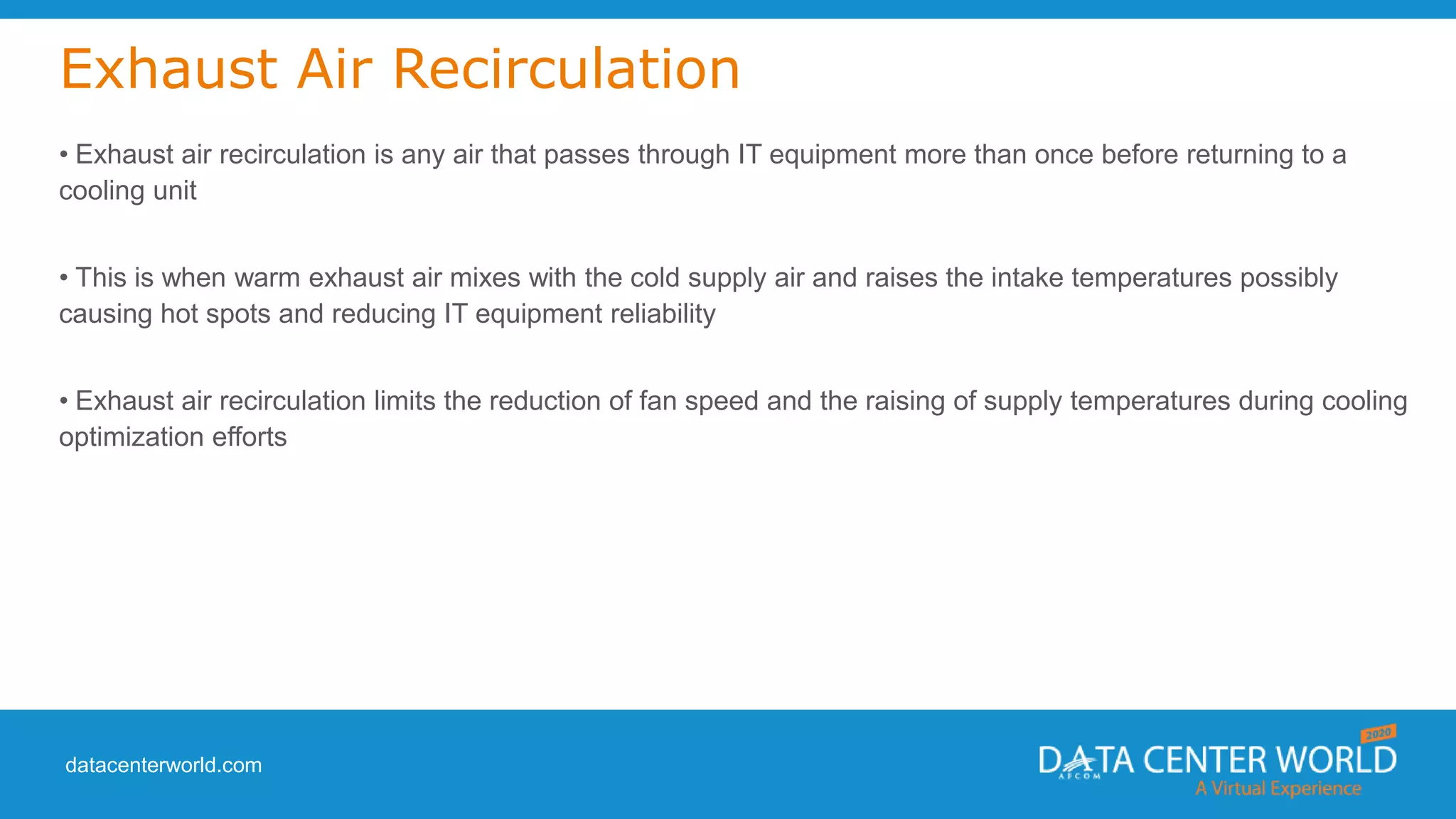 Exhaust Air Recirculation

• Exhaust air recirculation is any air that passes through IT equipment more than once before returning to a cooling unit

• This is when warm exhaust air mixes with the cold supply air and raises the intake temperatures possibly causing hot spots and reducing IT equipment reliability

• Exhaust air recirculation limits the reduction of fan speed and the raising of supply temperatures during cooling optimization efforts

datacenterworld.com

2020
DATA CENTER WORLD
AFCOM
A Virtual Experience